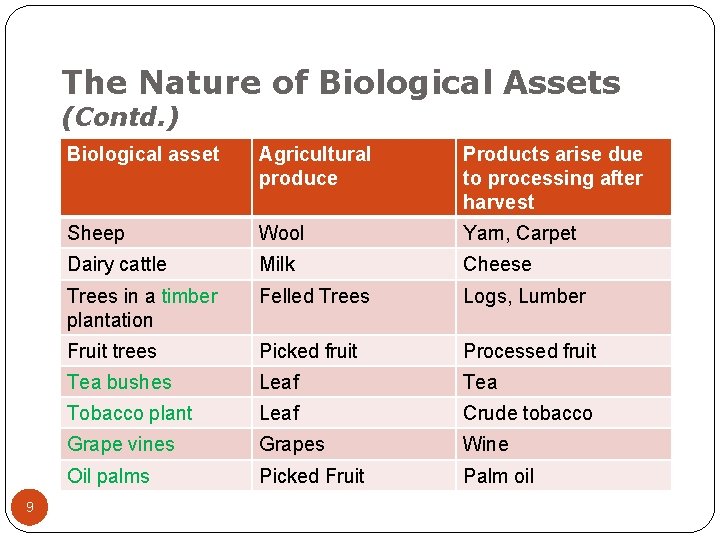 The Nature of Biological Assets
(Contd.)

| Biological asset | Agricultural produce | Products arise due to processing after harvest |
|---|---|---|
| Sheep | Wool | Yarn, Carpet |
| Dairy cattle | Milk | Cheese |
| Trees in a timber plantation | Felled Trees | Logs, Lumber |
| Fruit trees | Picked fruit | Processed fruit |
| Tea bushes | Leaf | Tea |
| Tobacco plant | Leaf | Crude tobacco |
| Grape vines | Grapes | Wine |
| Oil palms | Picked Fruit | Palm oil |

9